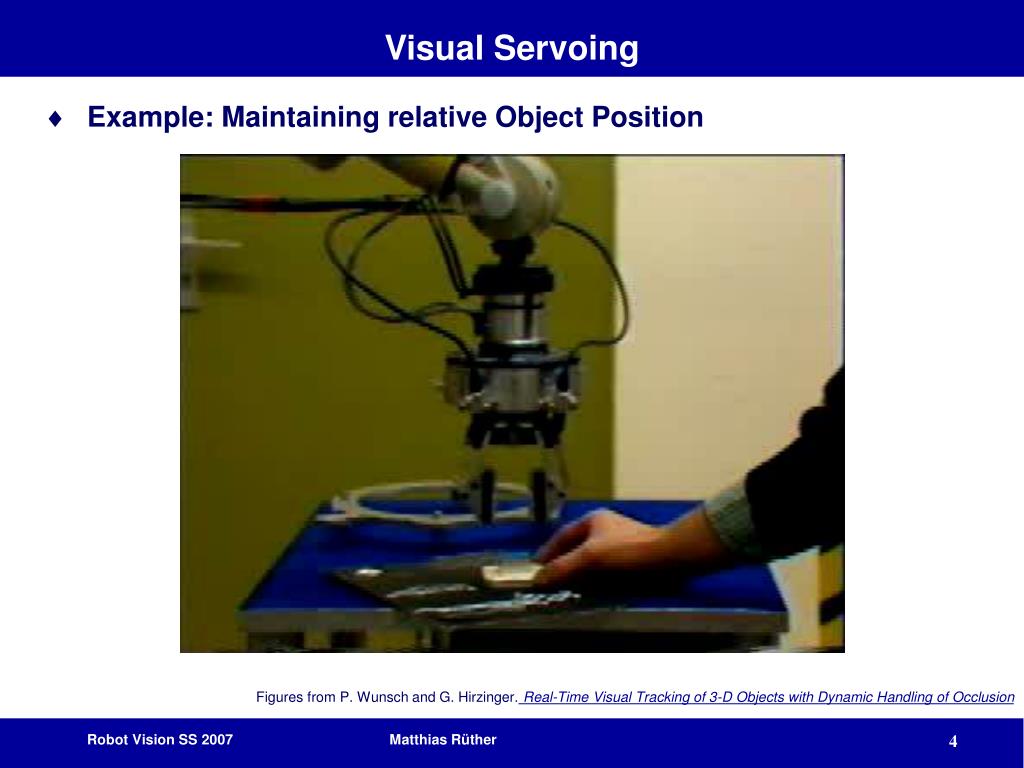 Visual Servoing

♦ Example: Maintaining relative Object Position

Figures from P. Wunsch and G. Hirzinger. Real-Time Visual Tracking of 3-D Objects with Dynamic Handling of Occlusion

Robot Vision SS 2007

Matthias Rüther

4